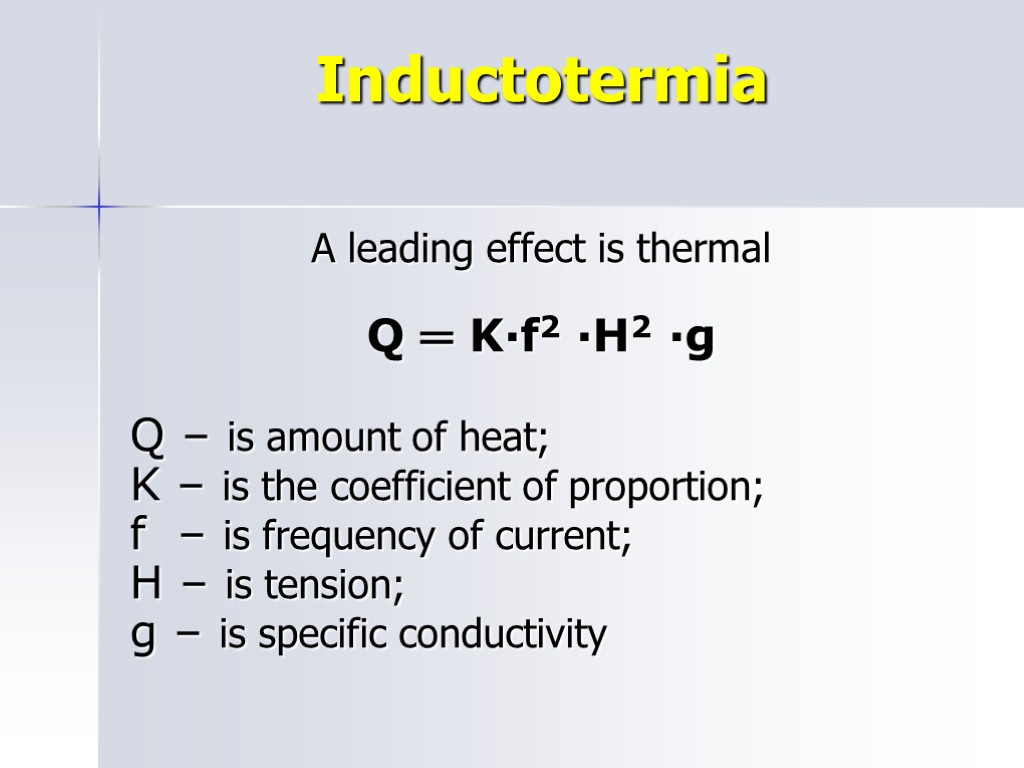 Inductotermia

A leading effect is thermal

$Q = K \cdot f^2 \cdot H^2 \cdot g$

Q – is amount of heat;
K – is the coefficient of proportion;
f – is frequency of current;
H – is tension;
g – is specific conductivity